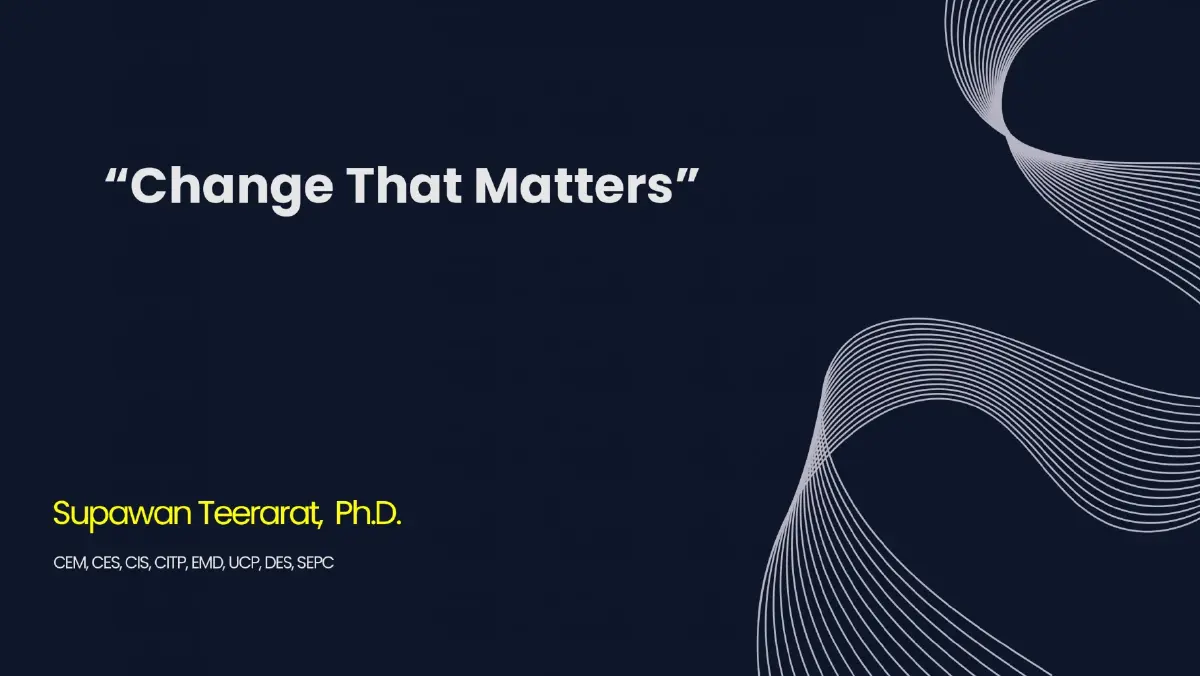 “Change That Matters”

Supawan Teerarat, Ph.D.

CEM, CES, CIS, CITP, EMD, UCP, DES, SEPC